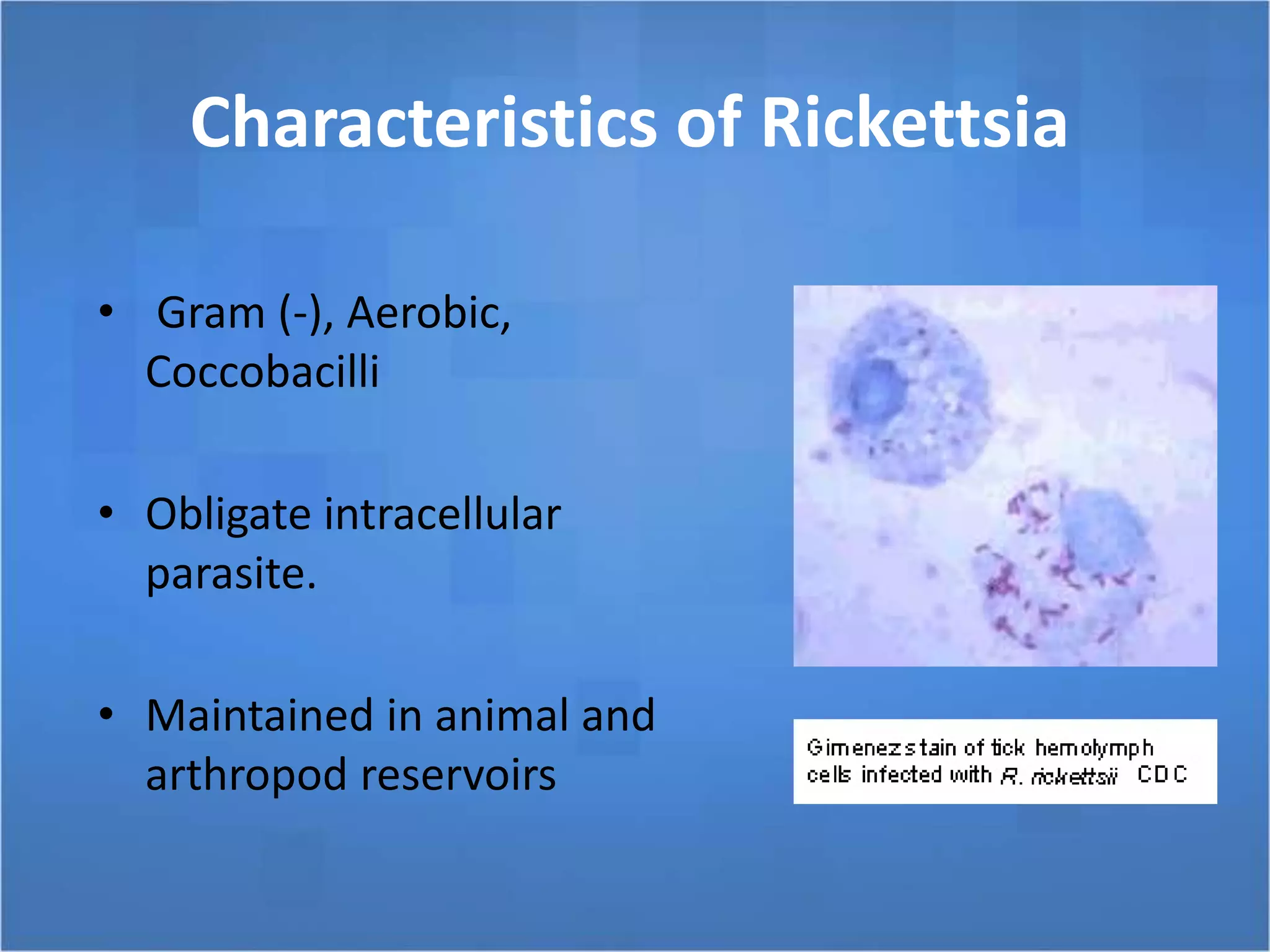 Characteristics of Rickettsia

• Gram (-), Aerobic, Coccobacilli

• Obligate intracellular parasite.

• Maintained in animal and arthropod reservoirs

Gimenez stain of tick hemolymph cells infected with R. rickettsii CDC